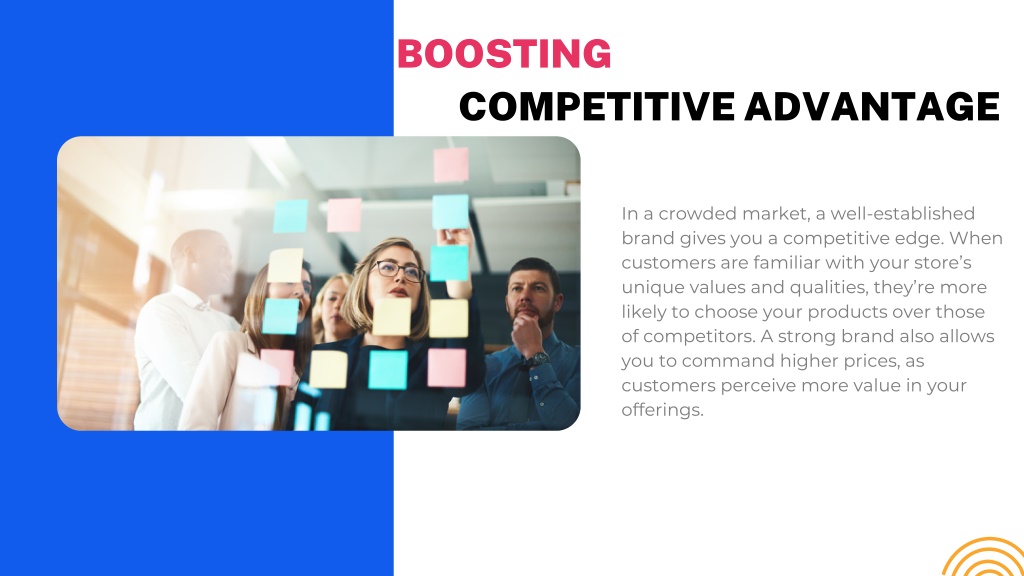 BOOSTING
COMPETITIVE ADVANTAGE

In a crowded market, a well-established brand gives you a competitive edge. When customers are familiar with your store's unique values and qualities, they're more likely to choose your products over those of competitors. A strong brand also allows you to command higher prices, as customers perceive more value in your offerings.